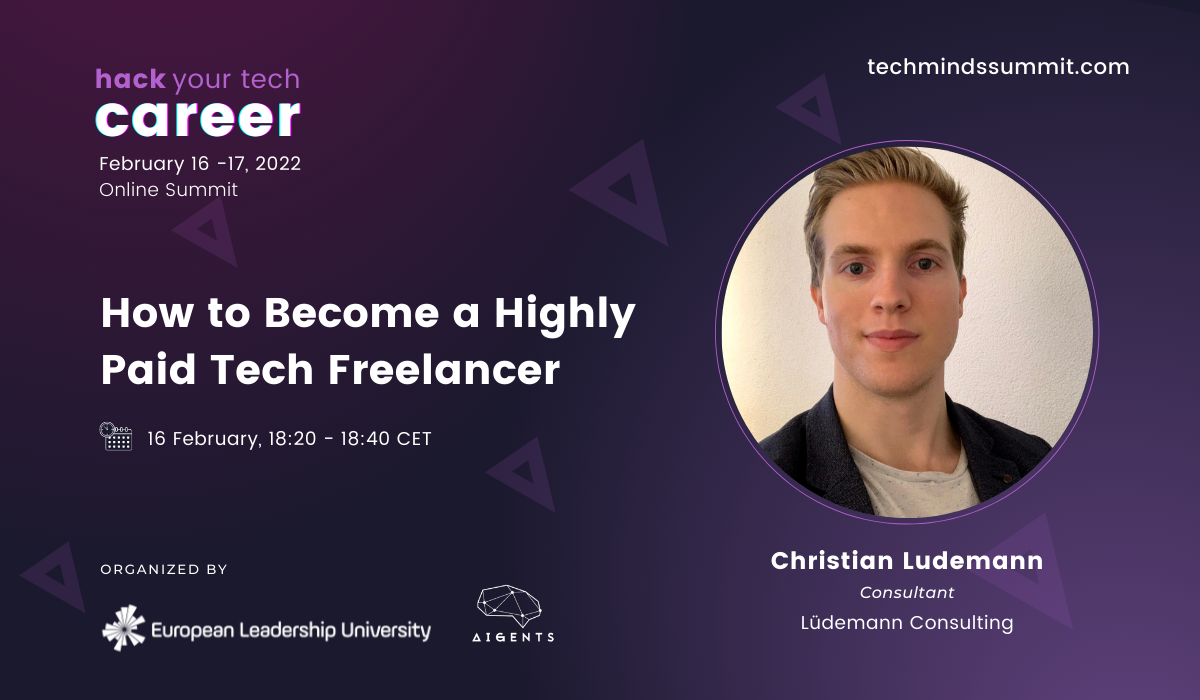 hack your tech
career
February 16 -17, 2022
Online Summit

techmindssummit.com

How to Become a Highly Paid Tech Freelancer

16 February, 18:20 - 18:40 CET

ORGANIZED BY

European Leadership University

AIGENTS

Christian Ludemann
Consultant
Lüdemann Consulting